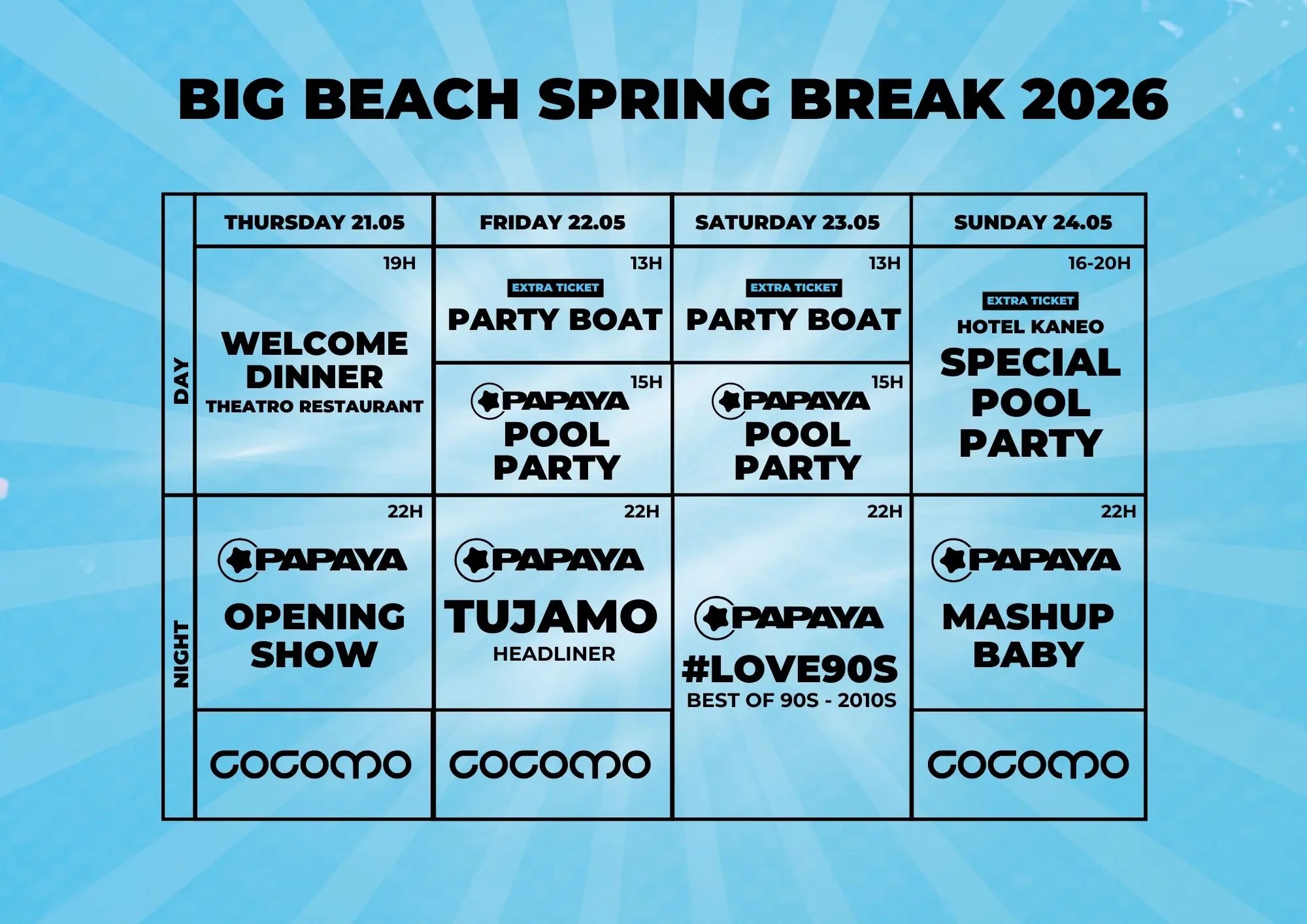 BIG BEACH SPRING BREAK 2026

| | THURSDAY 21.05 | FRIDAY 22.05 | SATURDAY 23.05 | SUNDAY 24.05 |
|---|---|---|---|---|
| DAY | 19H WELCOME DINNER THEATRO RESTAURANT | 13H EXTRA TICKET PARTY BOAT | 13H EXTRA TICKET PARTY BOAT | 16-20H EXTRA TICKET HOTEL KANEO SPECIAL POOL PARTY |
| | | 15H PAPAYA POOL PARTY | 15H PAPAYA POOL PARTY | |
| NIGHT | 22H PAPAYA OPENING SHOW | 22H PAPAYA TUJAMO HEADLINER | 22H PAPAYA #LOVE90S BEST OF 90S - 2010S | 22H PAPAYA MASHUP BABY |
| | COCOMO | COCOMO | | COCOMO |